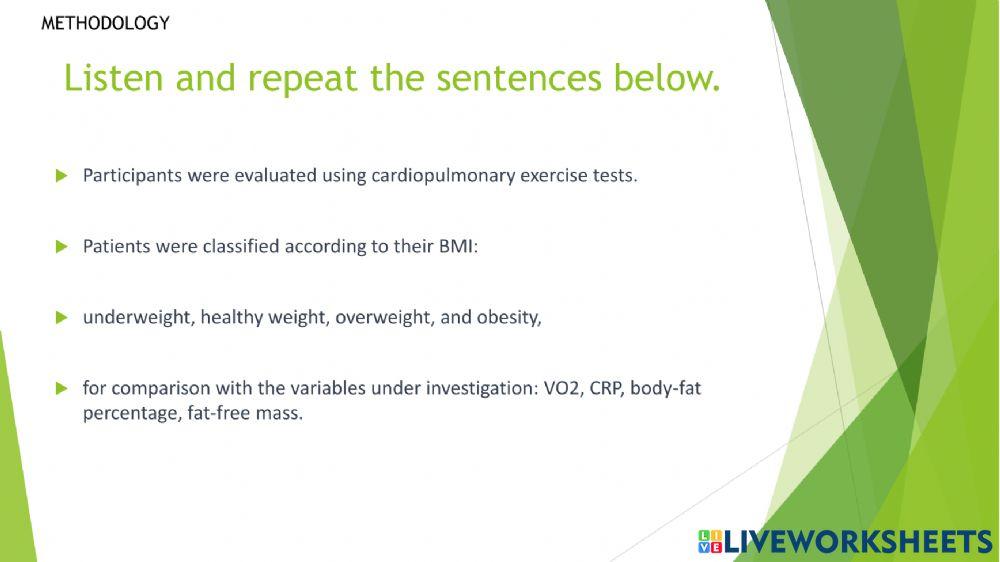 METHODOLOGY

Listen and repeat the sentences below.

Participants were evaluated using cardiopulmonary exercise tests.

Patients were classified according to their BMI:

underweight, healthy weight, overweight, and obesity,

for comparison with the variables under investigation: VO2, CRP, body-fat percentage, fat-free mass.

LIVEWORKSHEETS